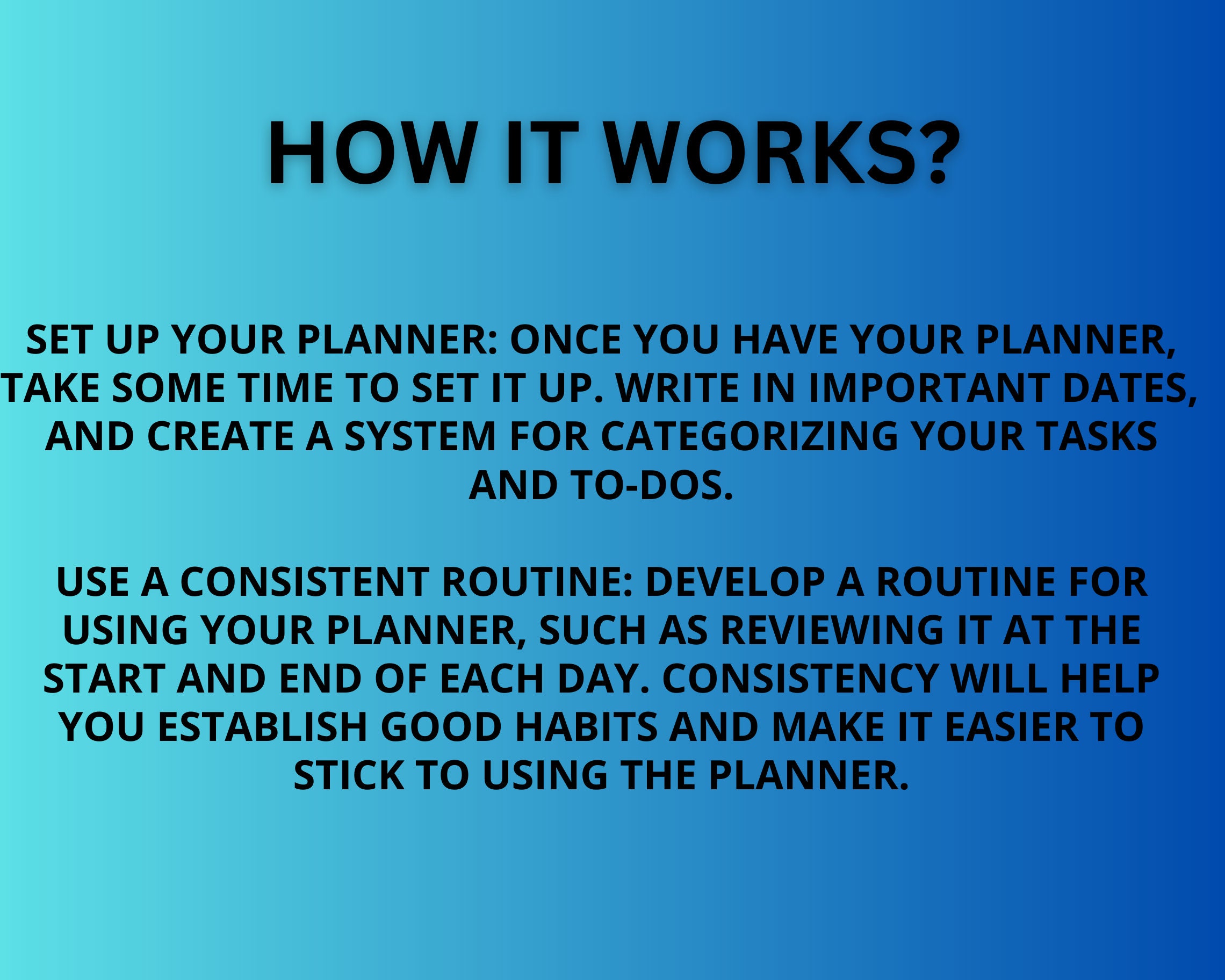 HOW IT WORKS?

SET UP YOUR PLANNER: ONCE YOU HAVE YOUR PLANNER, TAKE SOME TIME TO SET IT UP. WRITE IN IMPORTANT DATES, AND CREATE A SYSTEM FOR CATEGORIZING YOUR TASKS AND TO-DOS.

USE A CONSISTENT ROUTINE: DEVELOP A ROUTINE FOR USING YOUR PLANNER, SUCH AS REVIEWING IT AT THE START AND END OF EACH DAY. CONSISTENCY WILL HELP YOU ESTABLISH GOOD HABITS AND MAKE IT EASIER TO STICK TO USING THE PLANNER.